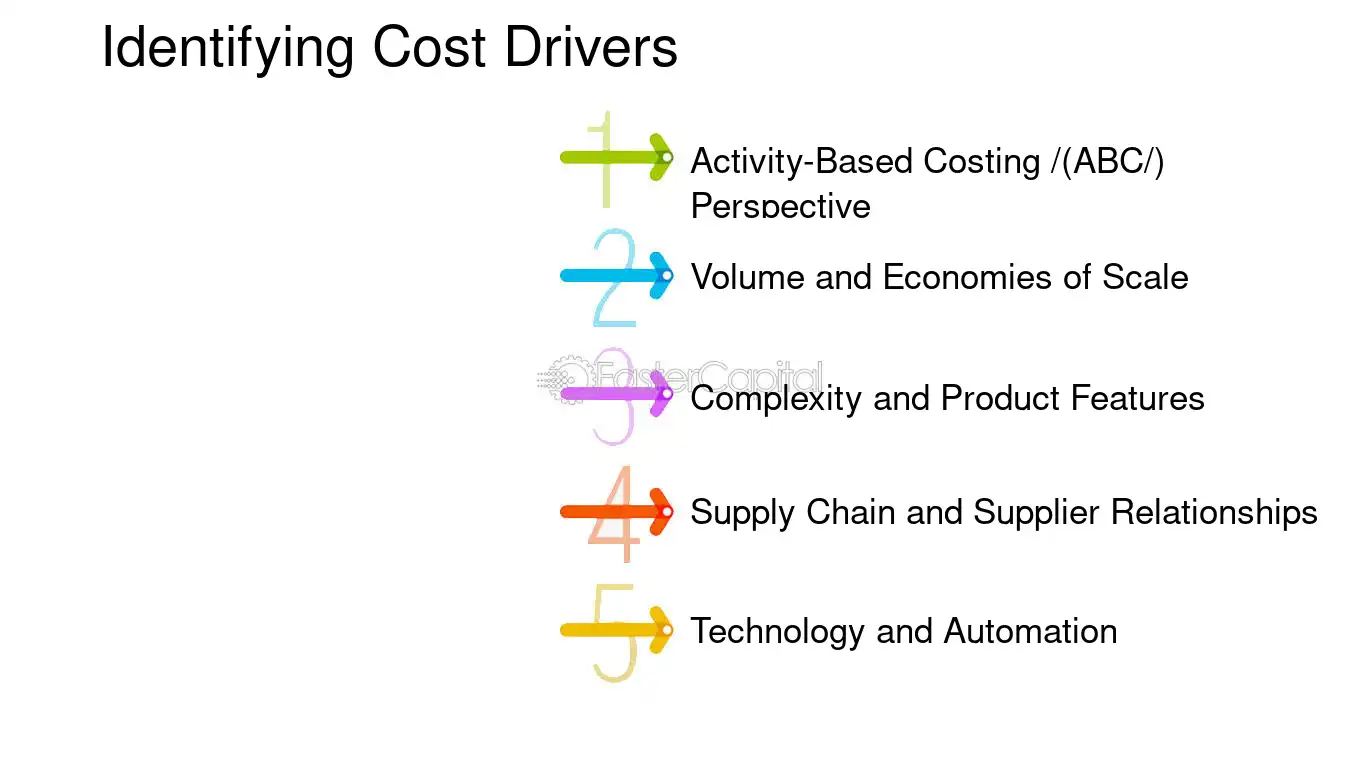 Identifying Cost Drivers

1 Activity-Based Costing /(ABC/) Perspective

2 Volume and Economies of Scale

FasterCapital

3 Complexity and Product Features

4 Supply Chain and Supplier Relationships

5 Technology and Automation